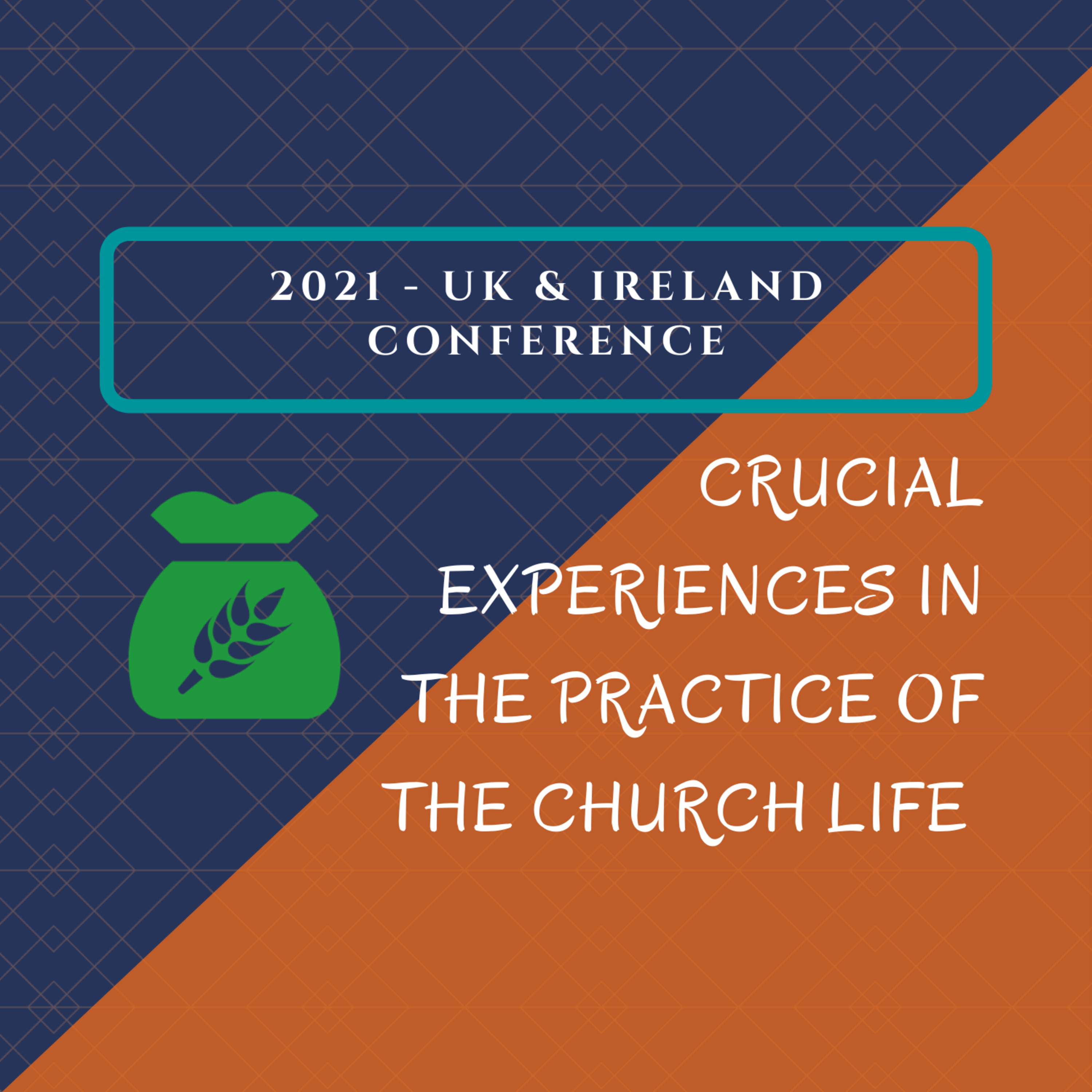 2021 - UK & IRELAND CONFERENCE

CRUCIAL EXPERIENCES IN THE PRACTICE OF THE CHURCH LIFE